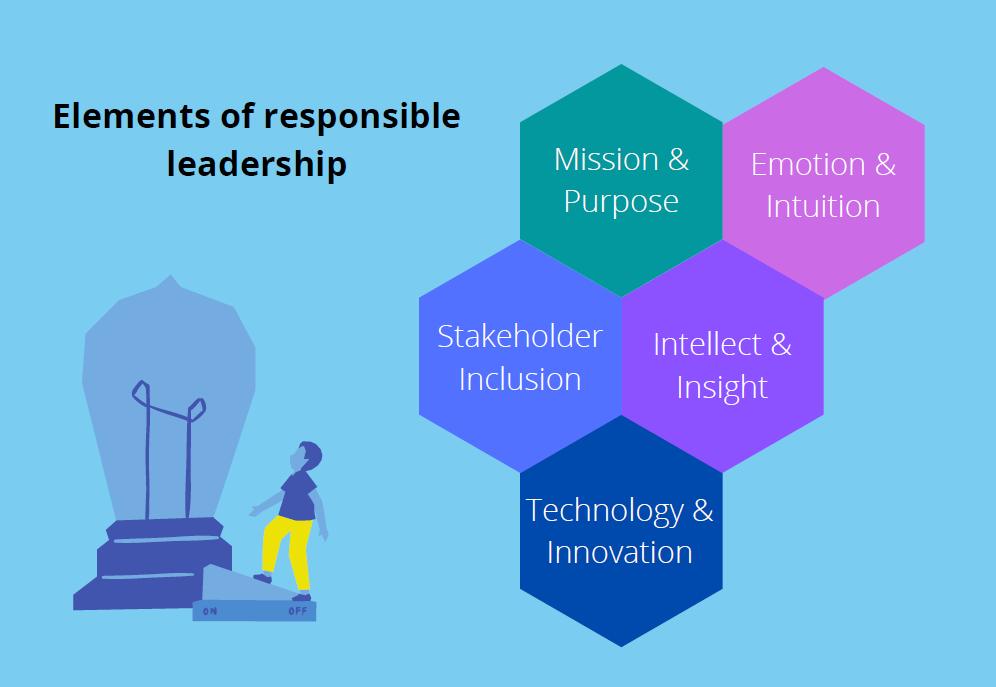 Elements of responsible leadership

Mission & Purpose

Emotion & Intuition

Stakeholder Inclusion

Intellect & Insight

Technology & Innovation

ON OFF